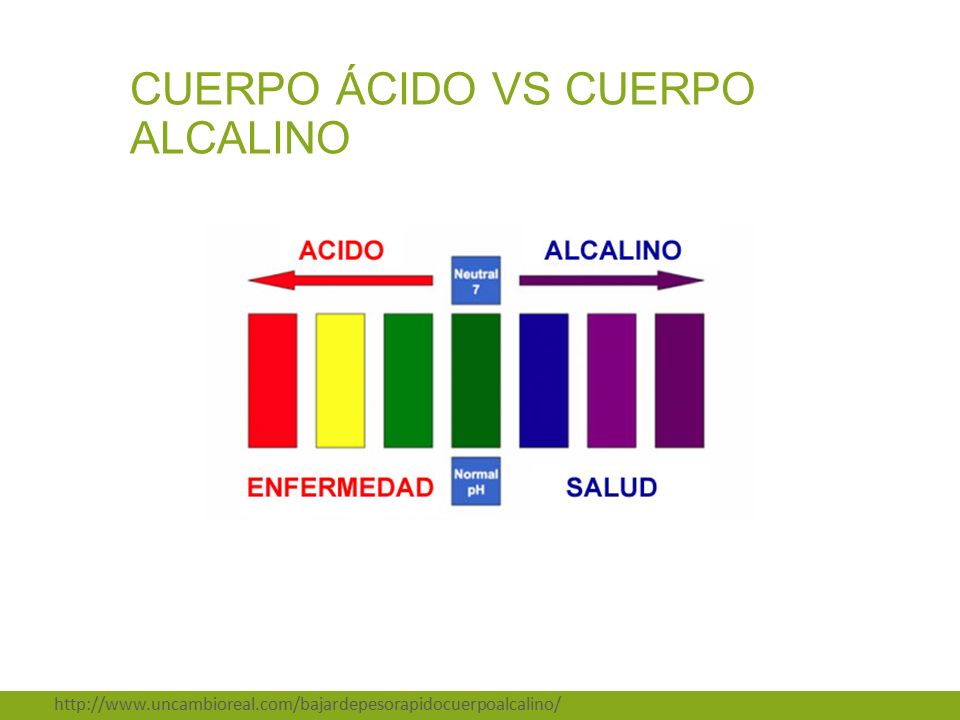 CUERPO ÁCIDO VS CUERPO ALCALINO

ACIDO

Neutral 7

ALCALINO

ENFERMEDAD

Normal pH

SALUD

http://www.uncambioreal.com/bajardepesorapidocuerpoalcalino/